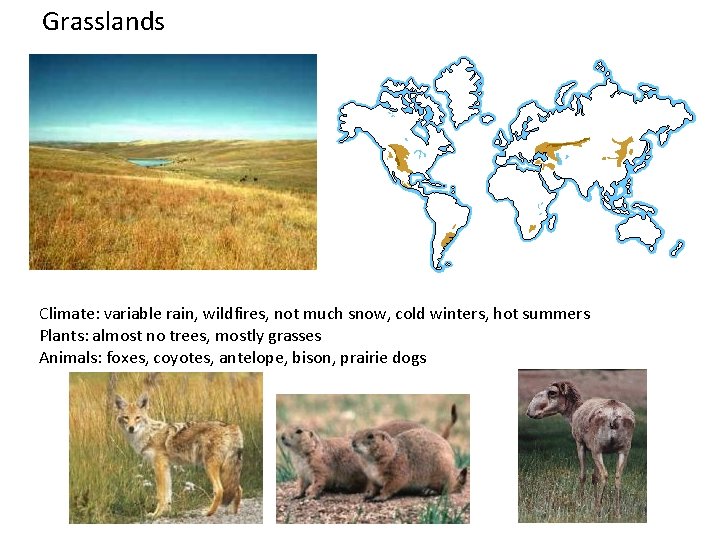 Grasslands

Climate: variable rain, wildfires, not much snow, cold winters, hot summers
Plants: almost no trees, mostly grasses
Animals: foxes, coyotes, antelope, bison, prairie dogs